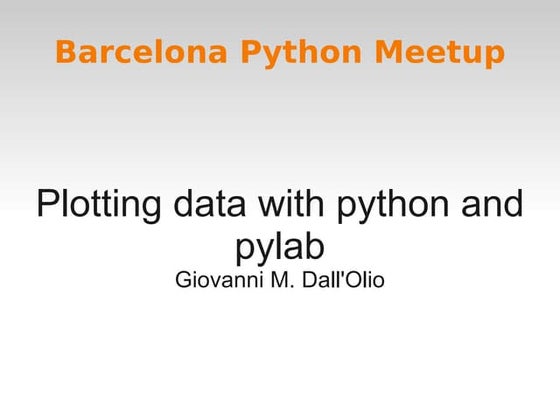 Barcelona Python Meetup

Plotting data with python and pylab
Giovanni M. Dall'Olio